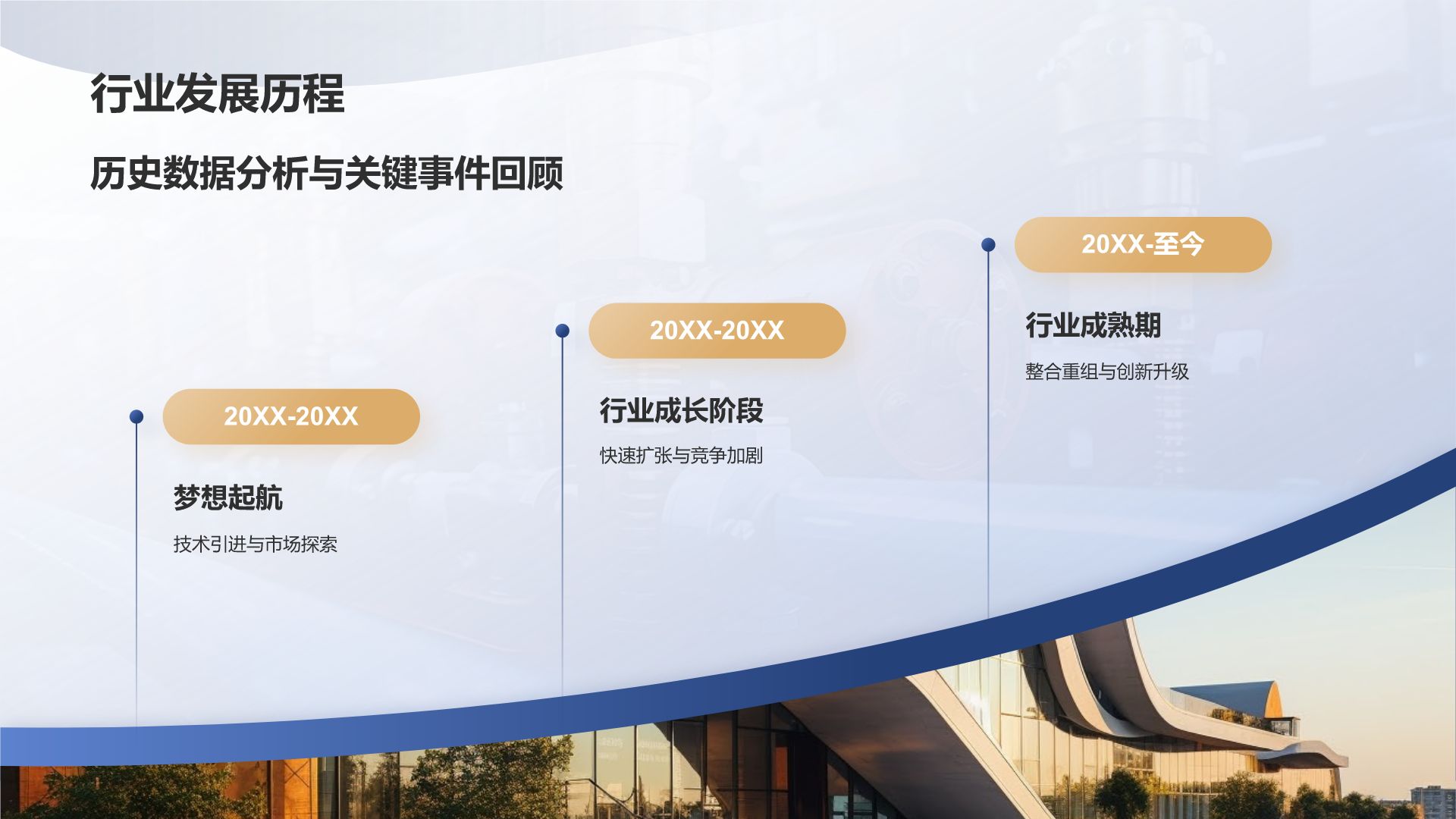 行业发展历程

历史数据分析与关键事件回顾

20XX-20XX

梦想起航

技术引进与市场探索

20XX-20XX

行业成长阶段

快速扩张与竞争加剧

20XX-至今

行业成熟期

整合重组与创新升级